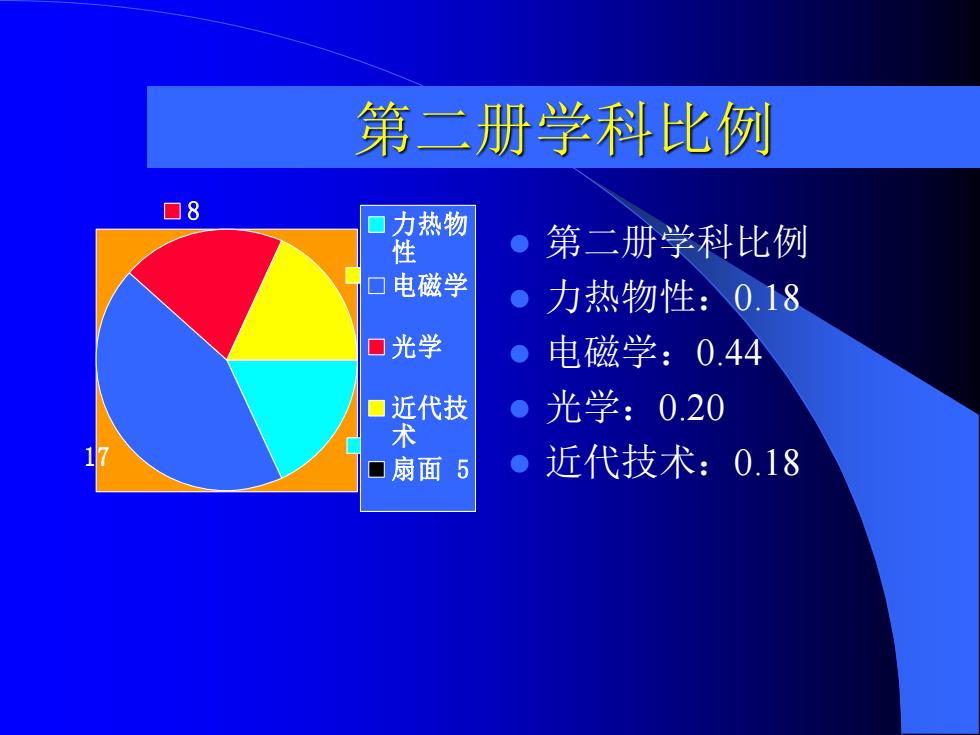 第二册学科比例

8

17

力热物性
电磁学
光学
近代技术
扇面 5

第二册学科比例
力热物性：0.18
电磁学：0.44
光学：0.20
近代技术：0.18